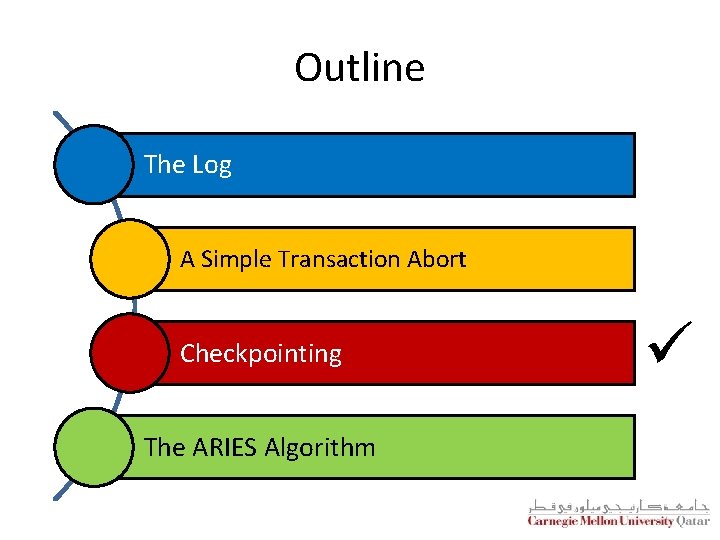 Outline

The Log

A Simple Transaction Abort

Checkpointing ✓

The ARIES Algorithm

جامعة كارنيجي ميلون في قطر
Carnegie Mellon University Qatar